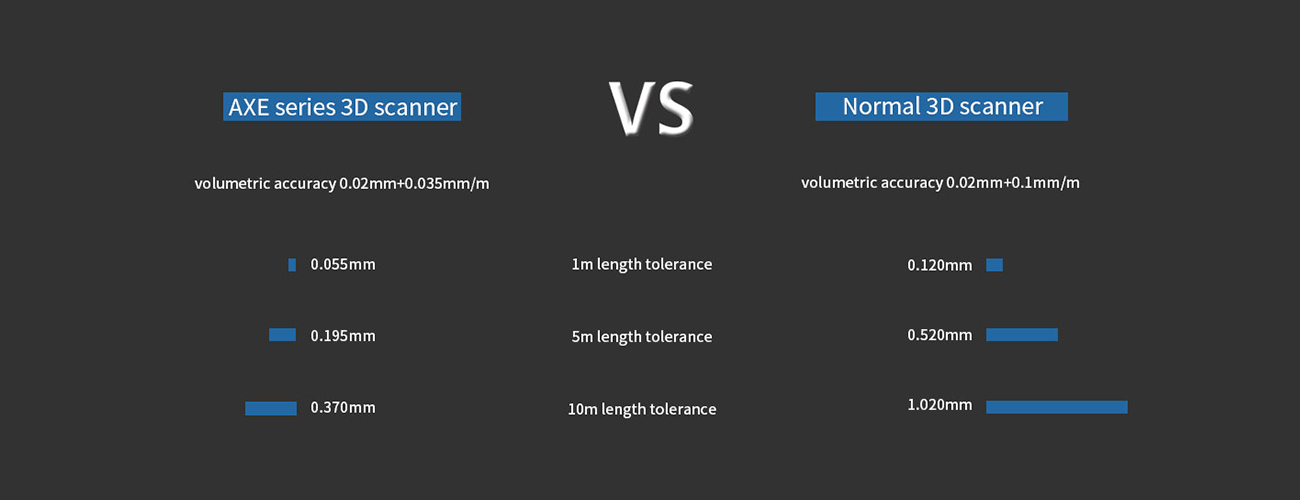 AXE series 3D scanner

VS

Normal 3D scanner

volumetric accuracy 0.02mm+0.035mm/m

volumetric accuracy 0.02mm+0.1mm/m

0.055mm

1m length tolerance

0.120mm

0.195mm

5m length tolerance

0.520mm

0.370mm

10m length tolerance

1.020mm